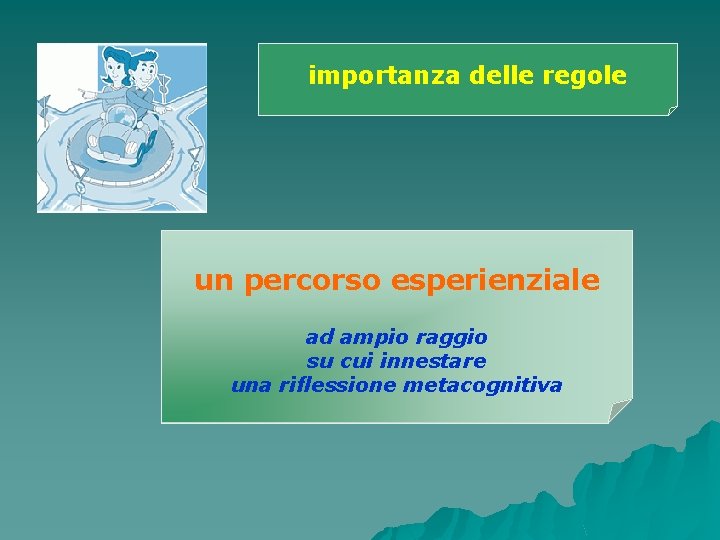 importanza delle regole

un percorso esperienziale

ad ampio raggio
su cui innestare
una riflessione metacognitiva